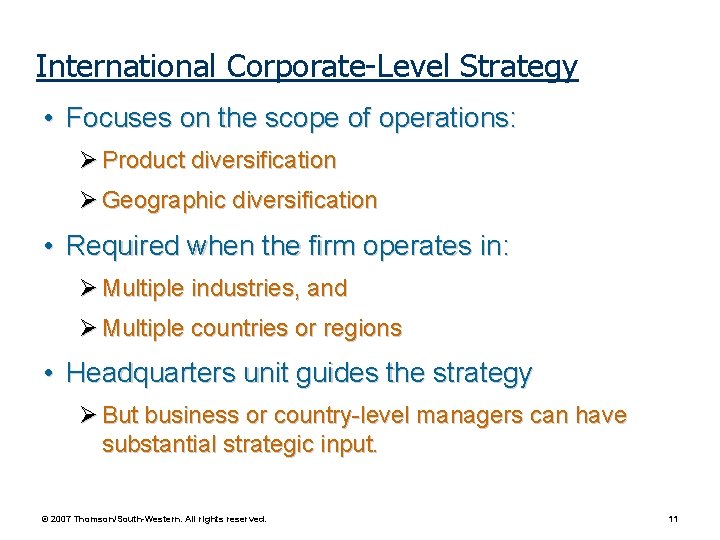 International Corporate-Level Strategy

• Focuses on the scope of operations:

➢ Product diversification

➢ Geographic diversification

• Required when the firm operates in:

➢ Multiple industries, and

➢ Multiple countries or regions

• Headquarters unit guides the strategy

➢ But business or country-level managers can have substantial strategic input.

© 2007 Thomson/South-Western. All rights reserved.

11